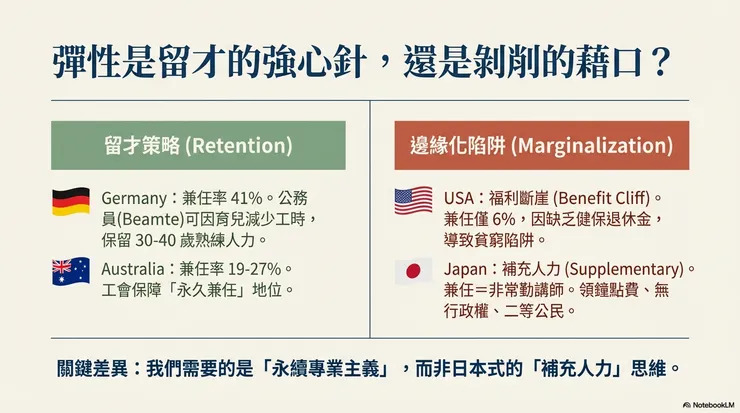 彈性是留才的強心針，還是剝削的藉口？

留才策略 (Retention)

Germany：兼任率 41%。公務員(Beamte)可因育兒減少工時，保留 30-40 歲熟練人力。

Australia：兼任率 19-27%。工會保障「永久兼任」地位。

邊緣化陷阱 (Marginalization)

USA：福利斷崖 (Benefit Cliff)。兼任僅 6%，因缺乏健保退休金，導致貧窮陷阱。

Japan：補充人力 (Supplementary)。兼任＝非常勤講師。領鐘點費、無行政權、二等公民。

關鍵差異：我們需要的是「永續專業主義」，而非日本式的「補充人力」思維。

NotebookLM